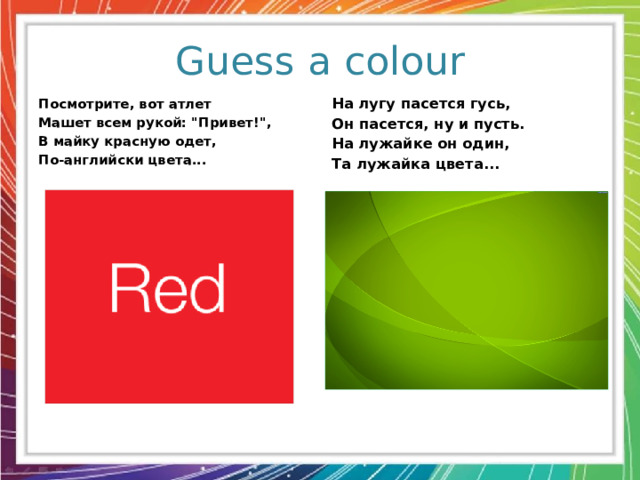 Guess a colour

Посмотрите, вот атлет
Машет всем рукой: "Привет!",
В майку красную одет,
По-английски цвета...

Red

На лугу пасется гусь,
Он пасется, ну и пусть.
На лужайке он один,
Та лужайка цвета...